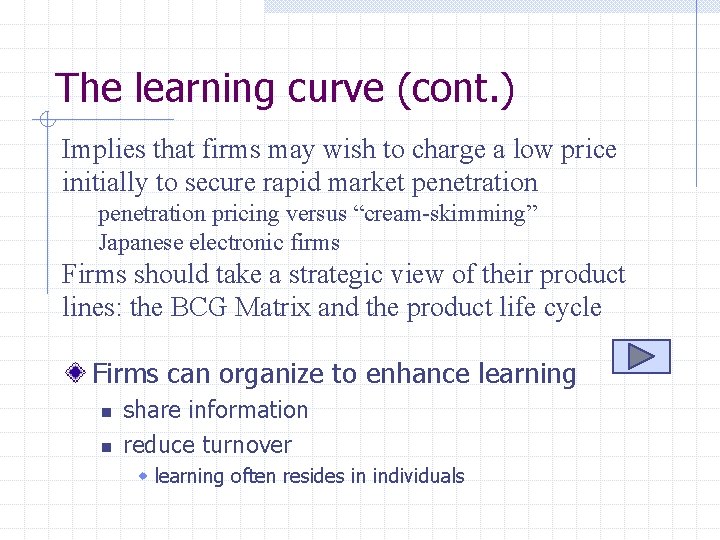 The learning curve (cont.)

Implies that firms may wish to charge a low price initially to secure rapid market penetration

penetration pricing versus “cream-skimming”

Japanese electronic firms

Firms should take a strategic view of their product lines: the BCG Matrix and the product life cycle

Firms can organize to enhance learning

share information

reduce turnover

learning often resides in individuals